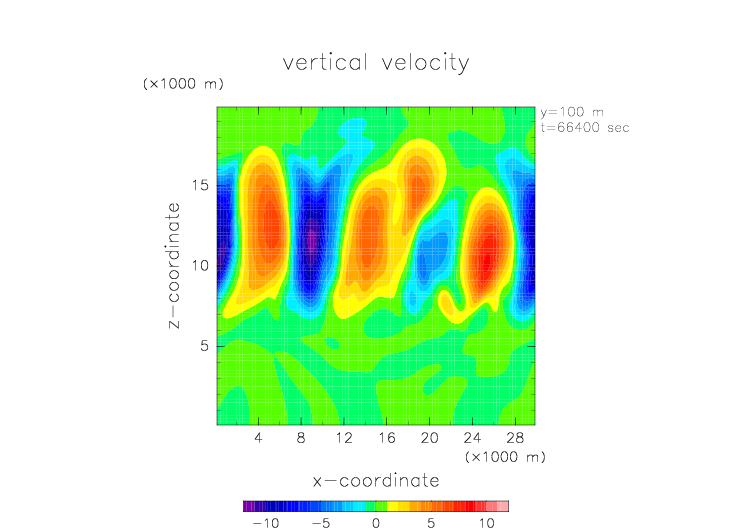 vertical velocity

(×1000 m)

y=100 m
t=66400 sec

z−coordinate

15
10
5

4 8 12 16 20 24 28

(×1000 m)

x−coordinate

−10 −5 0 5 10